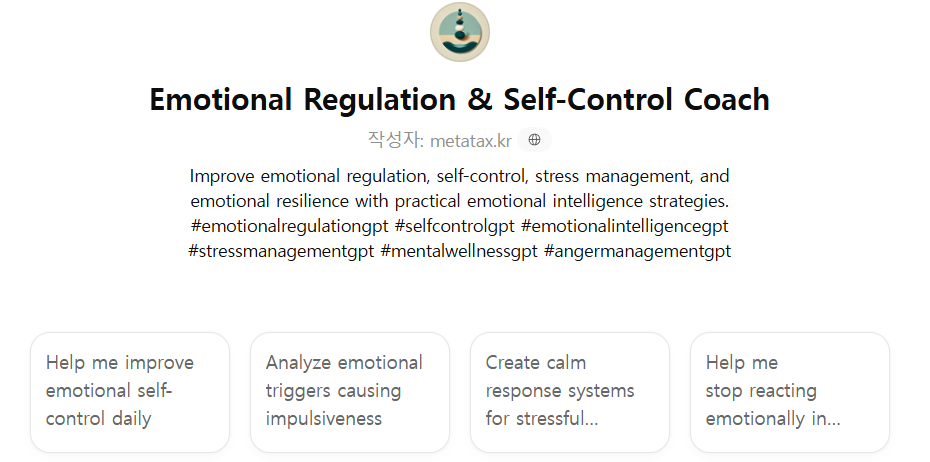 Emotional Regulation & Self-Control Coach

작성자: metatax.kr

Improve emotional regulation, self-control, stress management, and emotional resilience with practical emotional intelligence strategies. #emotionalregulationgpt #selfcontrolgpt #emotionalintelligencegpt #stressmanagementgpt #mentalwellnessgpt #angermanagementgpt

Help me improve emotional self-control daily

Analyze emotional triggers causing impulsiveness

Create calm response systems for stressful...

Help me stop reacting emotionally in...